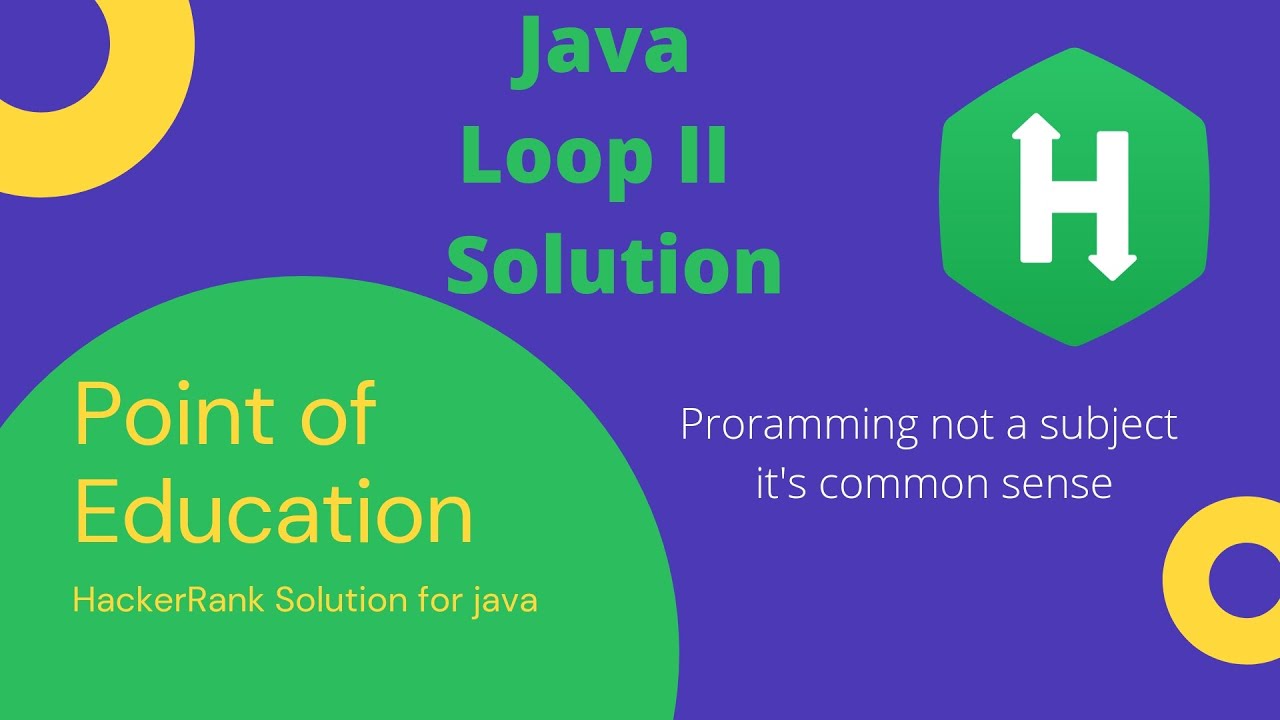 Java
Loop II
Solution

H

Point of Education

HackerRank Solution for java

Proramming not a subject it's common sense